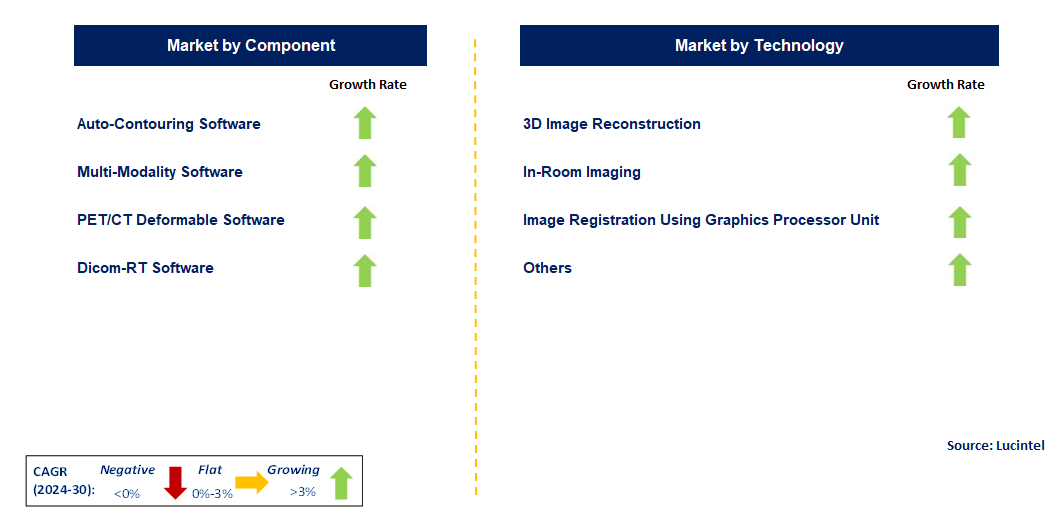 Market by Component

Growth Rate

Auto-Contouring Software

Multi-Modality Software

PET/CT Deformable Software

Dicom-RT Software

Market by Technology

Growth Rate

3D Image Reconstruction

In-Room Imaging

Image Registration Using Graphics Processor Unit

Others

Source: Lucintel

CAGR (2024-30): Negative <0% Flat 0%-3% Growing >3%